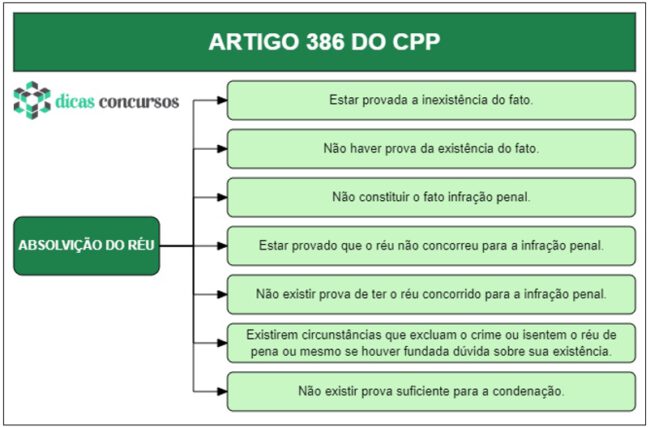 ARTIGO 386 DO CPP

dicas concursos

ABSOLVIÇÃO DO RÉU

Estar provada a inexistência do fato.

Não haver prova da existência do fato.

Não constituir o fato infração penal.

Estar provado que o réu não concorreu para a infração penal.

Não existir prova de ter o réu concorrido para a infração penal.

Existirem circunstâncias que excluam o crime ou isentem o réu de pena ou mesmo se houver fundada dúvida sobre sua existência.

Não existir prova suficiente para a condenação.